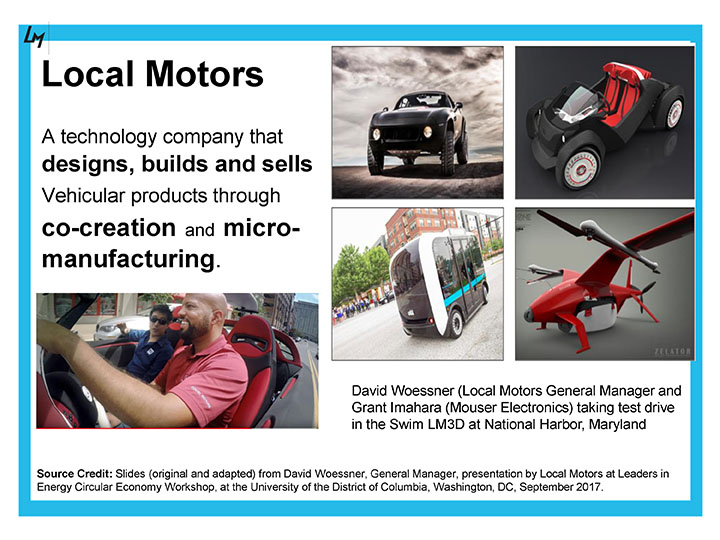 LM

Local Motors

A technology company that designs, builds and sells Vehicular products through co-creation and micro-manufacturing.

ZELATOR

David Woessner (Local Motors General Manager and Grant Imahara (Mouser Electronics) taking test drive in the Swim LM3D at National Harbor, Maryland

Source Credit: Slides (original and adapted) from David Woessner, General Manager, presentation by Local Motors at Leaders in Energy Circular Economy Workshop, at the University of the District of Columbia, Washington, DC, September 2017.